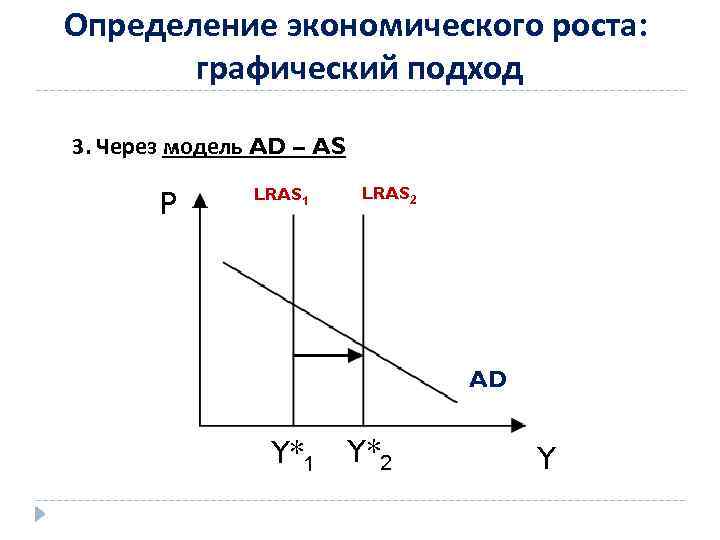 Определение экономического роста: графический подход

3. Через модель AD – AS

P

$LRAS_1$

$LRAS_2$

AD

$Y^*_1$

$Y^*_2$

Y